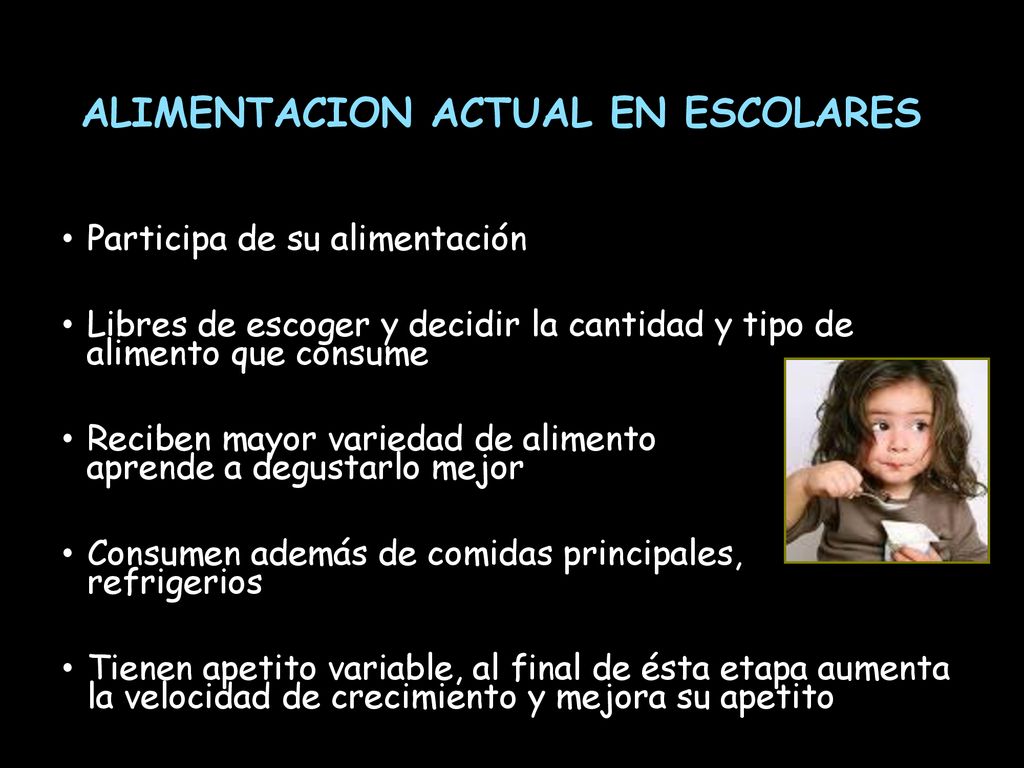 ALIMENTACION ACTUAL EN ESCOLARES

• Participa de su alimentación

• Libres de escoger y decidir la cantidad y tipo de alimento que consume

• Reciben mayor variedad de alimento aprende a degustarlo mejor

• Consumen además de comidas principales, refrigerios

• Tienen apetito variable, al final de ésta etapa aumenta la velocidad de crecimiento y mejora su apetito